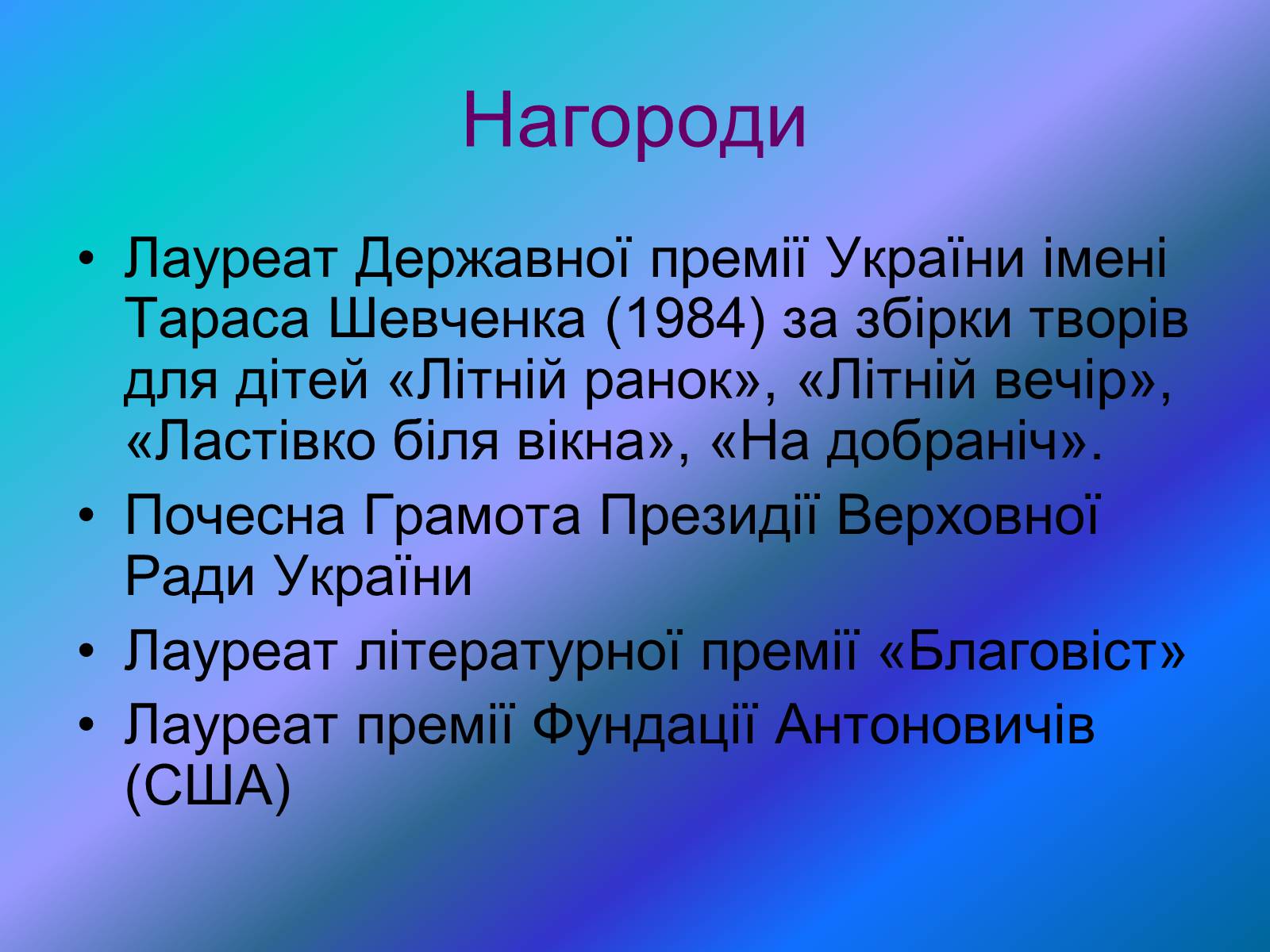 Нагороди

• Лауреат Державної премії України імені Тараса Шевченка (1984) за збірки творів для дітей «Літній ранок», «Літній вечір», «Ластівко біля вікна», «На добраніч».
• Почесна Грамота Президії Верховної Ради України
• Лауреат літературної премії «Благовіст»
• Лауреат премії Фундації Антоновичів (США)